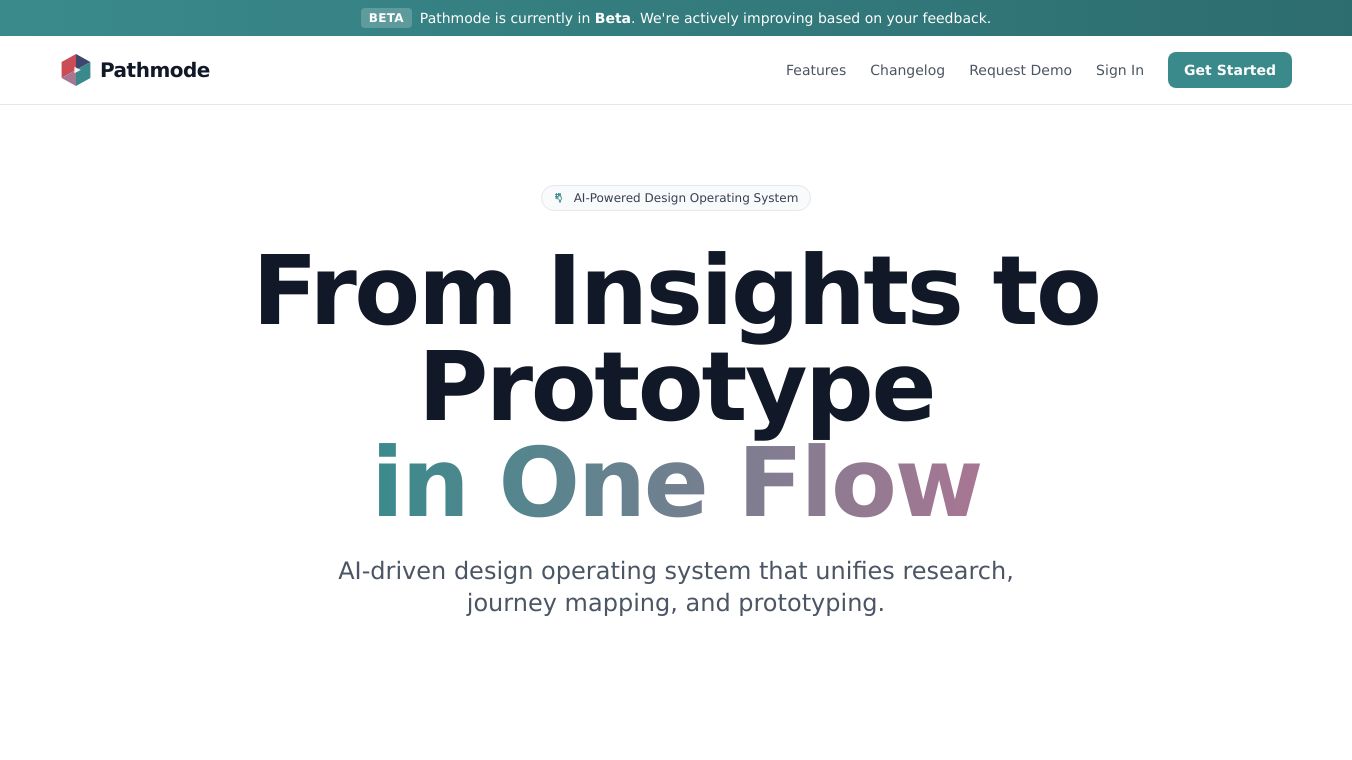 BETA Pathmode is currently in Beta. We're actively improving based on your feedback.

Pathmode

Features Changelog Request Demo Sign In Get Started

AI-Powered Design Operating System

From Insights to Prototype in One Flow

AI-driven design operating system that unifies research, journey mapping, and prototyping.